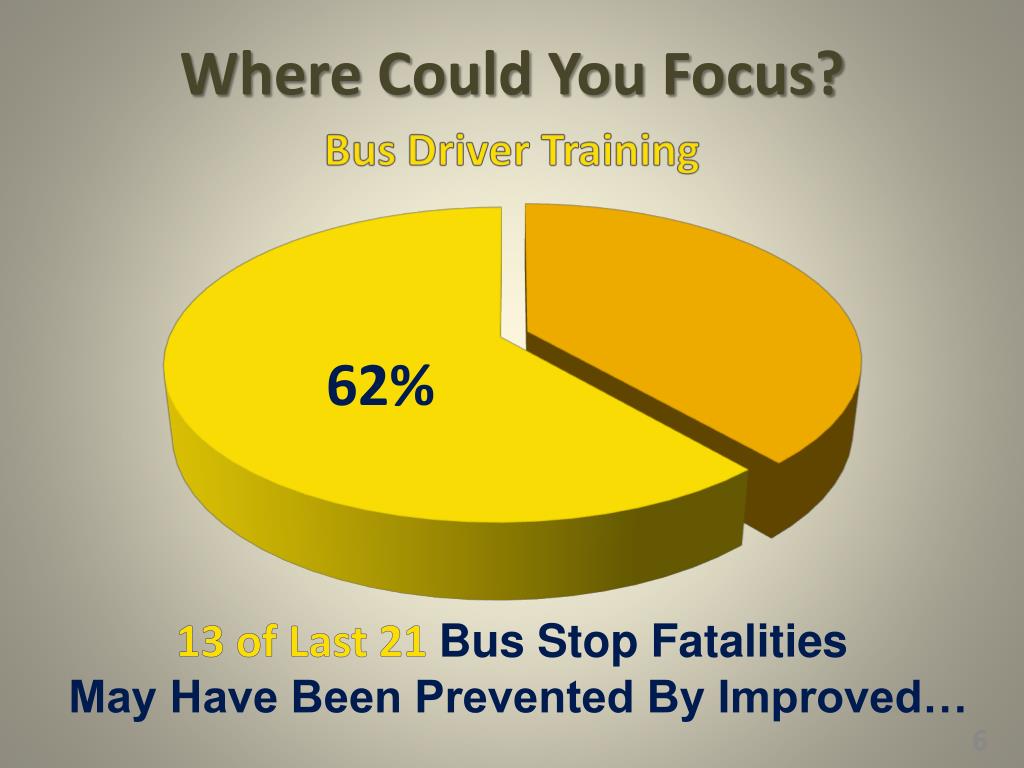 Where Could You Focus?

Bus Driver Training

62%

13 of Last 21 Bus Stop Fatalities
May Have Been Prevented By Improved…

6